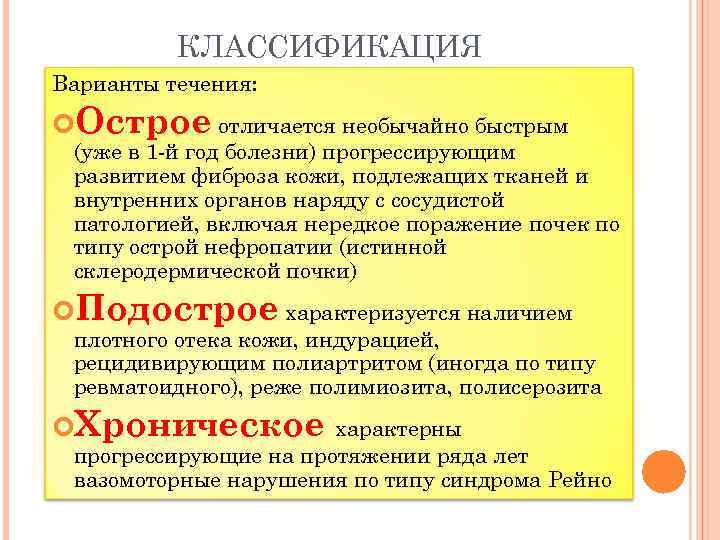 КЛАССИФИКАЦИЯ

Варианты течения:

Острое отличается необычайно быстрым (уже в 1-й год болезни) прогрессирующим развитием фиброза кожи, подлежащих тканей и внутренних органов наряду с сосудистой патологией, включая нередкое поражение почек по типу острой нефропатии (истинной склеродермической почки)

Подострое характеризуется наличием плотного отека кожи, индурацией, рецидивирующим полиартритом (иногда по типу ревматоидного), реже полимиозита, полисерозита

Хроническое характерны прогрессирующие на протяжении ряда лет вазомоторные нарушения по типу синдрома Рейно